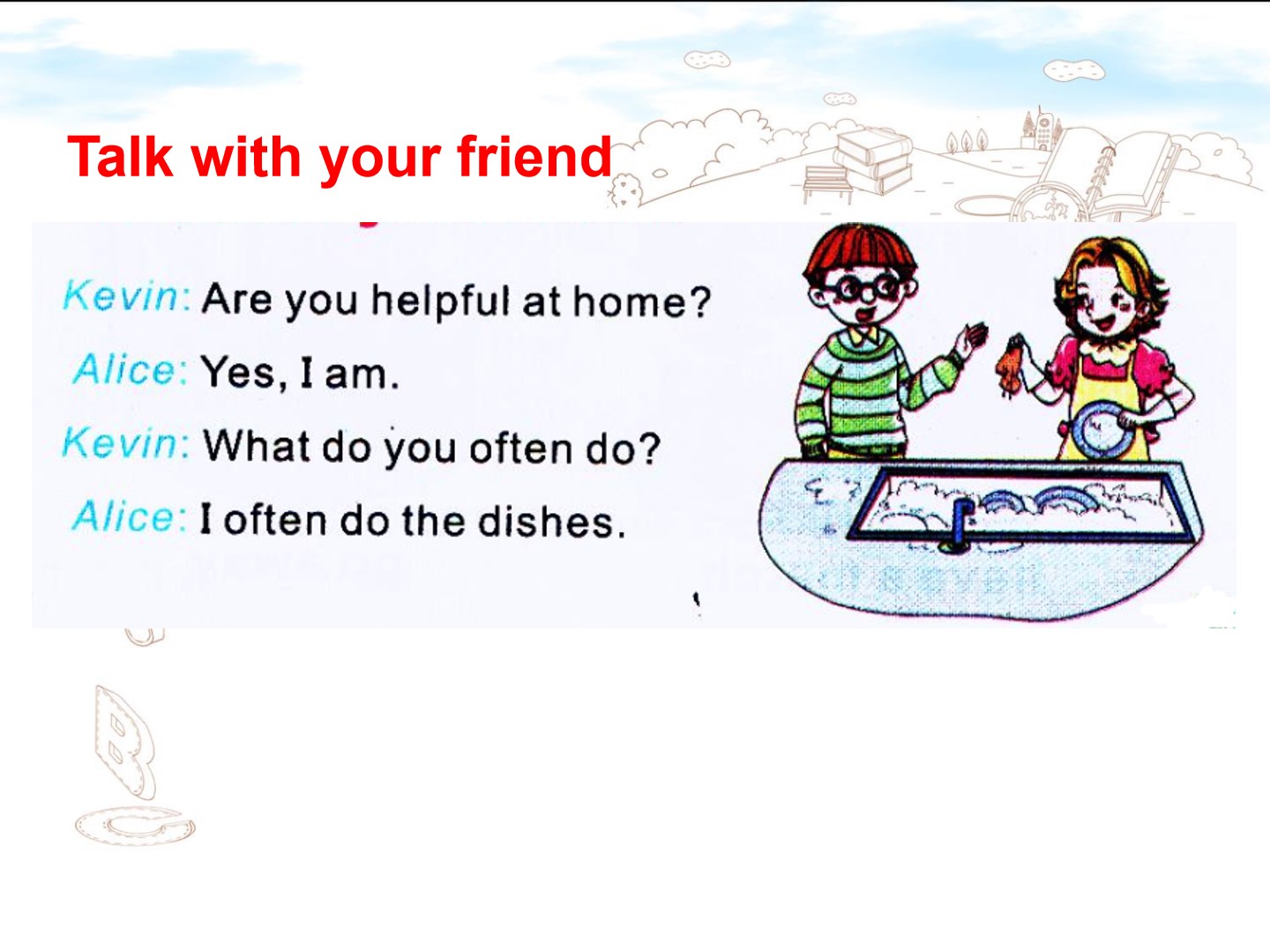 Talk with your friend

Kevin: Are you helpful at home?

Alice: Yes, I am.

Kevin: What do you often do?

Alice: I often do the dishes.